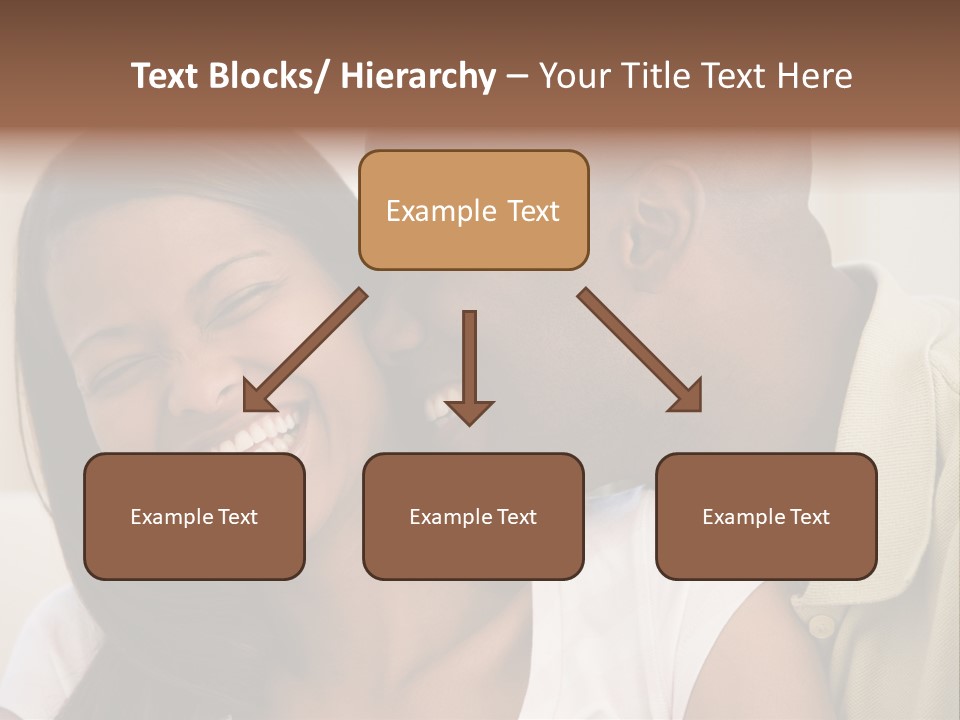 Text Blocks/ Hierarchy – Your Title Text Here

Example Text

Example Text

Example Text

Example Text